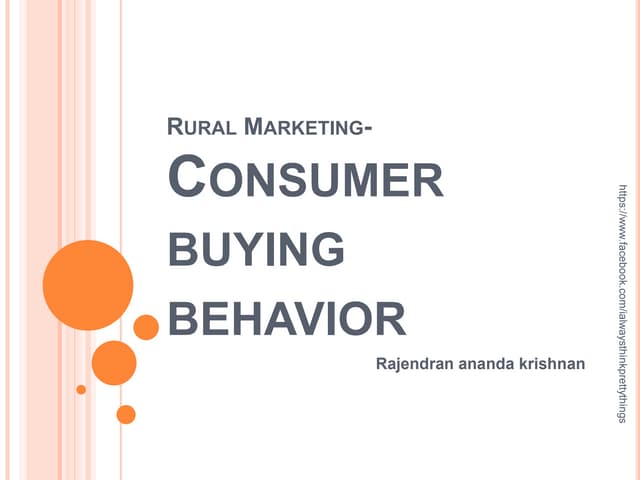 RURAL MARKETING-
CONSUMER
BUYING
BEHAVIOR

Rajendran ananda krishnan

https://www.facebook.com/ialwaysthinkprettythings